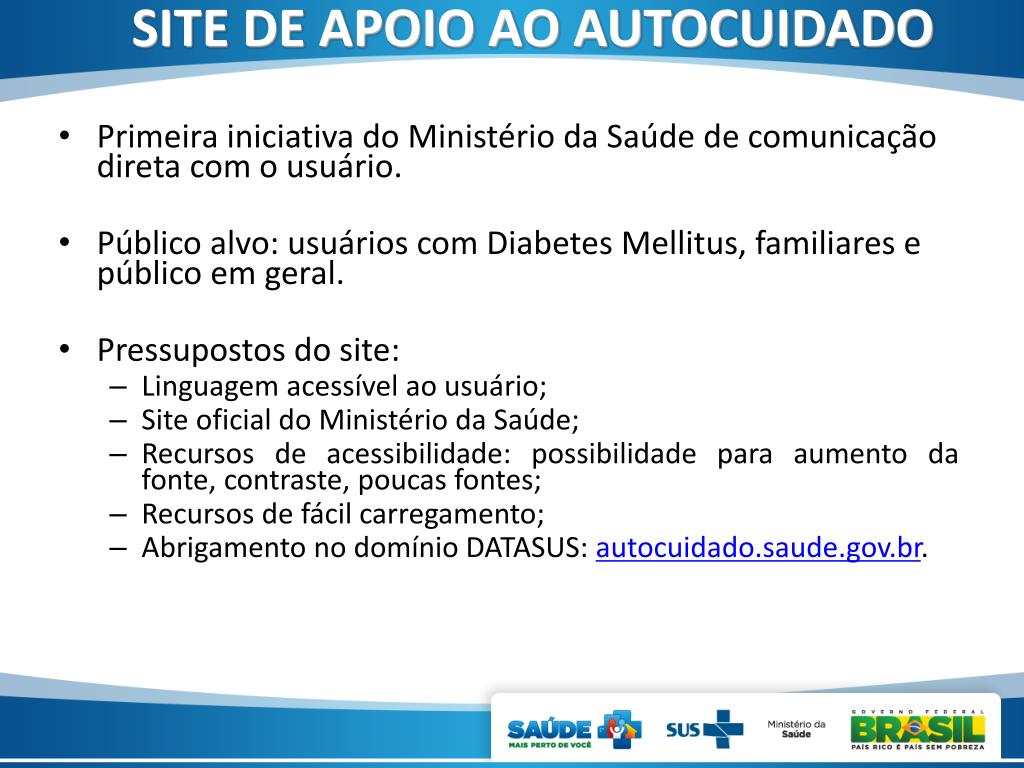 SITE DE APOIO AO AUTOCUIDADO

• Primeira iniciativa do Ministério da Saúde de comunicação direta com o usuário.

• Público alvo: usuários com Diabetes Mellitus, familiares e público em geral.

• Pressupostos do site:
– Linguagem acessível ao usuário;
– Site oficial do Ministério da Saúde;
– Recursos de acessibilidade: possibilidade para aumento da fonte, contraste, poucas fontes;
– Recursos de fácil carregamento;
– Abrigamento no domínio DATASUS: autocuidado.saude.gov.br.

SAÚDE MAIS PERTO DE VOCÊ SUS Ministério da Saúde GOVERNO FEDERAL BRASIL PAÍS RICO É PAÍS SEM POBREZA